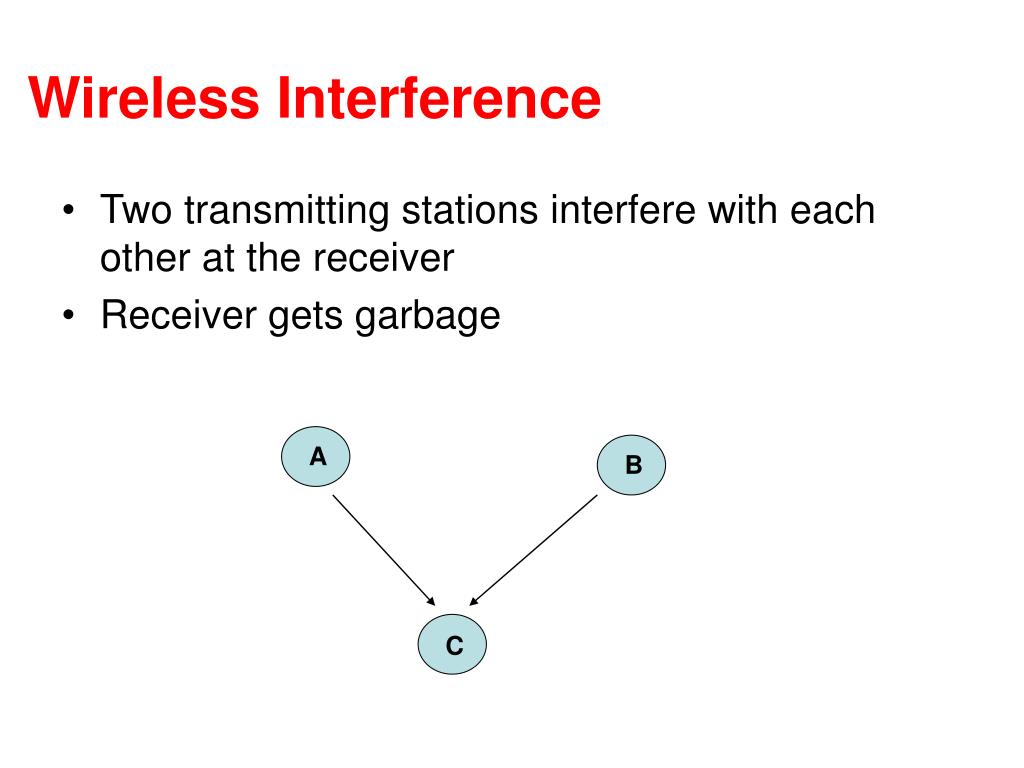 Wireless Interference

• Two transmitting stations interfere with each other at the receiver
• Receiver gets garbage

A

B

C